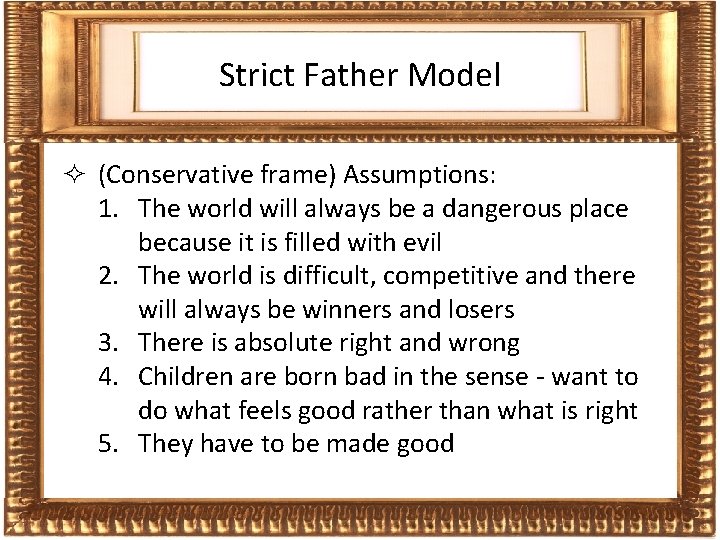 Strict Father Model

✧ (Conservative frame) Assumptions:
1. The world will always be a dangerous place because it is filled with evil
2. The world is difficult, competitive and there will always be winners and losers
3. There is absolute right and wrong
4. Children are born bad in the sense - want to do what feels good rather than what is right
5. They have to be made good